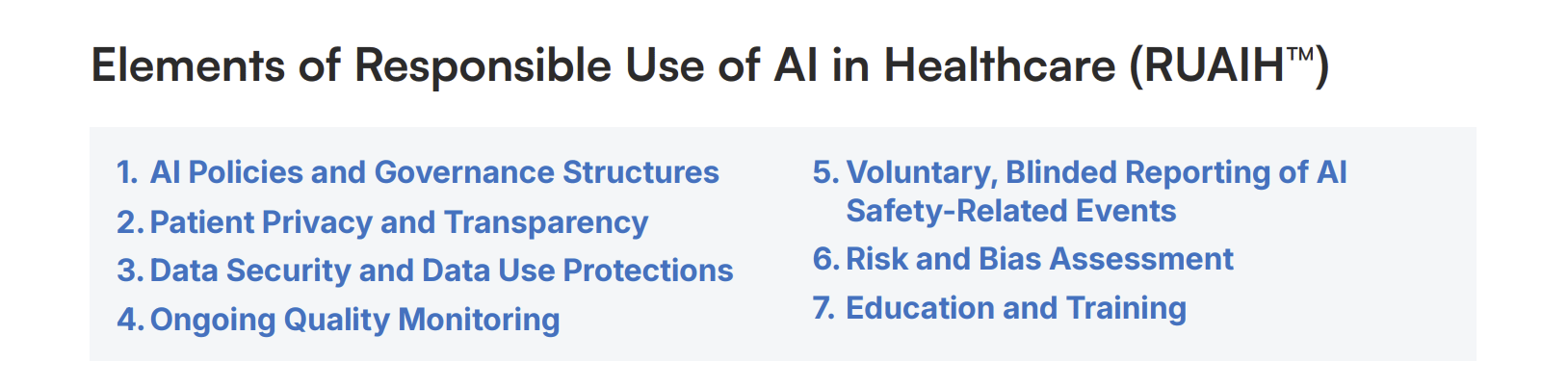 Elements of Responsible Use of AI in Healthcare (RUAIH™)

1. AI Policies and Governance Structures
2. Patient Privacy and Transparency
3. Data Security and Data Use Protections
4. Ongoing Quality Monitoring

5. Voluntary, Blinded Reporting of AI Safety-Related Events
6. Risk and Bias Assessment
7. Education and Training